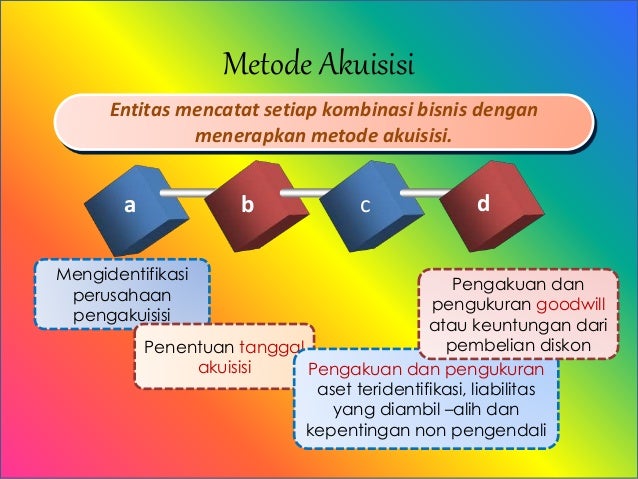 Metode Akuisisi

Entitas mencatat setiap kombinasi bisnis dengan menerapkan metode akuisisi.

a

b

c

d

Mengidentifikasi perusahaan pengakuisisi

Penentuan tanggal akuisisi

Pengakuan dan pengukuran aset teridentifikasi, liabilitas yang diambil –alih dan kepentingan non pengendali

Pengakuan dan pengukuran goodwill atau keuntungan dari pembelian diskon